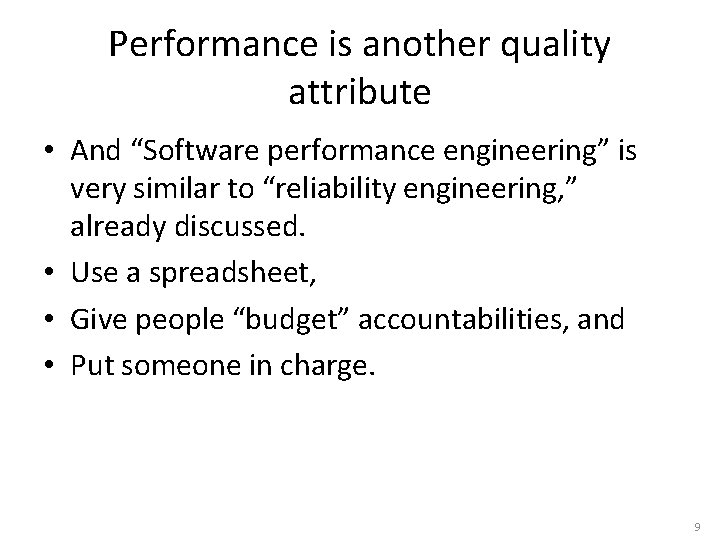 Performance is another quality attribute

• And “Software performance engineering” is very similar to “reliability engineering,” already discussed.
• Use a spreadsheet,
• Give people “budget” accountabilities, and
• Put someone in charge.

9